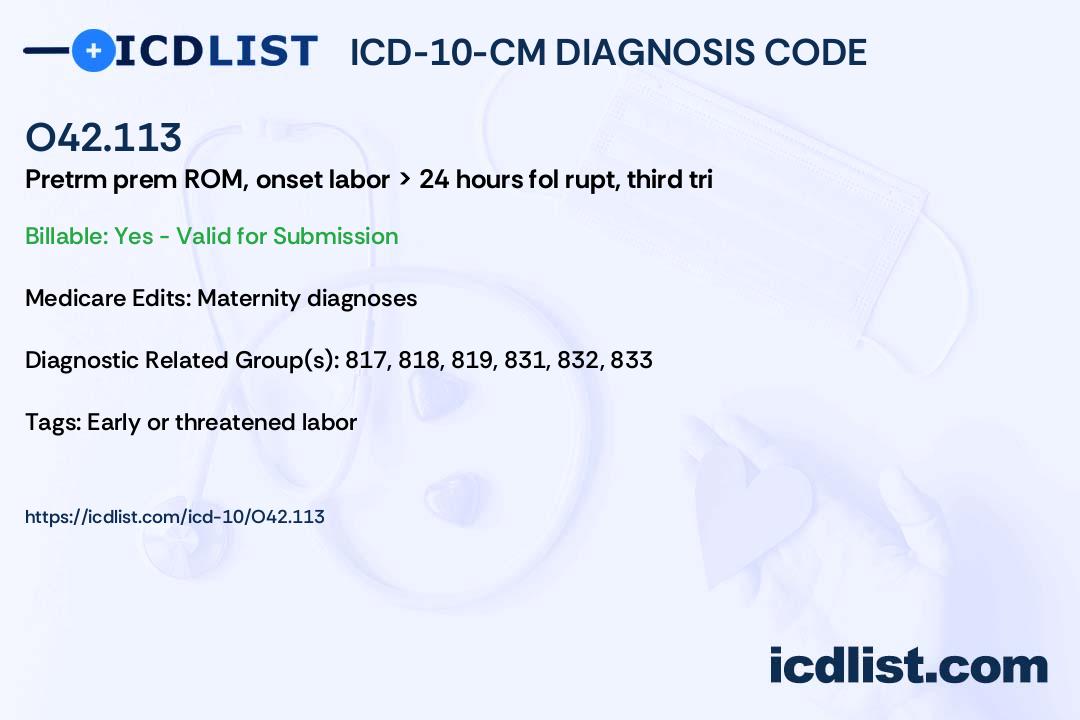 ICDLIST ICD-10-CM DIAGNOSIS CODE

O42.113

Pretrm prem ROM, onset labor > 24 hours fol rupt, third tri

Billable: Yes - Valid for Submission

Medicare Edits: Maternity diagnoses

Diagnostic Related Group(s): 817, 818, 819, 831, 832, 833

Tags: Early or threatened labor

https://icdlist.com/icd-10/O42.113

icdlist.com